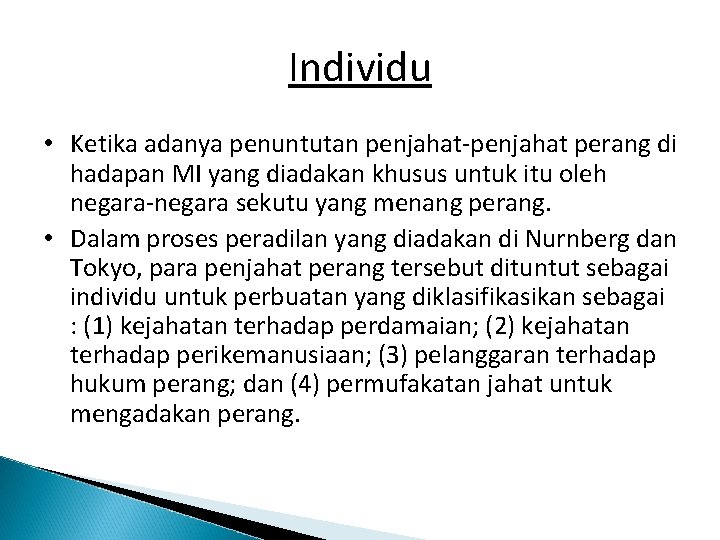 Individu

• Ketika adanya penuntutan penjahat-penjahat perang di hadapan MI yang diadakan khusus untuk itu oleh negara-negara sekutu yang menang perang.

• Dalam proses peradilan yang diadakan di Nurnberg dan Tokyo, para penjahat perang tersebut dituntut sebagai individu untuk perbuatan yang diklasifikasikan sebagai : (1) kejahatan terhadap perdamaian; (2) kejahatan terhadap perikemanusiaan; (3) pelanggaran terhadap hukum perang; dan (4) permufakatan jahat untuk mengadakan perang.